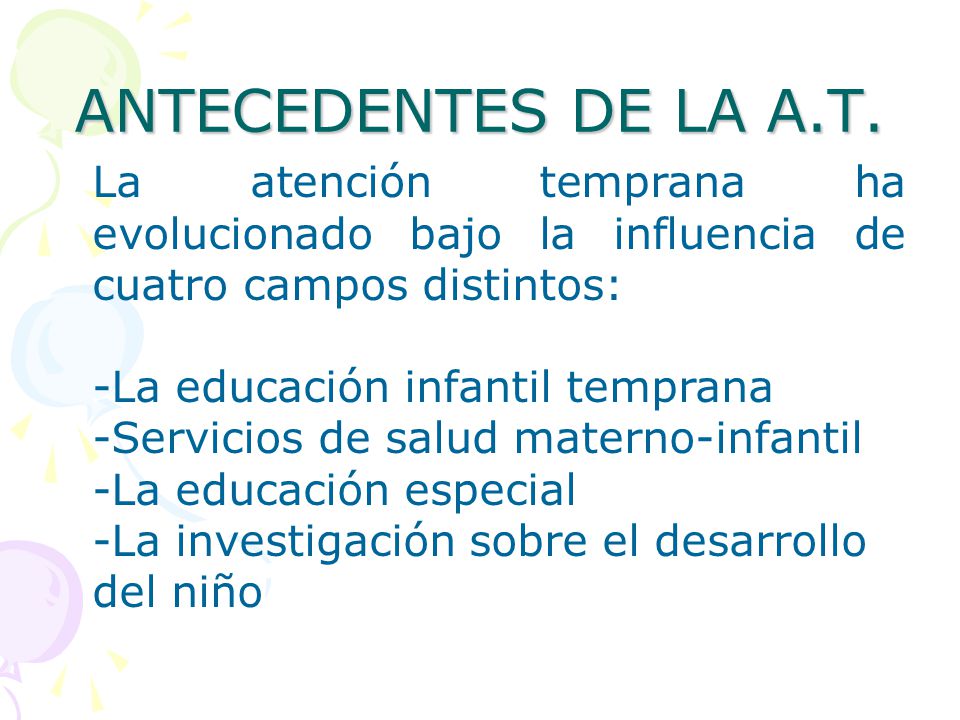 ANTECEDENTES DE LA A.T.

La atención temprana ha evolucionado bajo la influencia de cuatro campos distintos:

-La educación infantil temprana
-Servicios de salud materno-infantil
-La educación especial
-La investigación sobre el desarrollo del niño